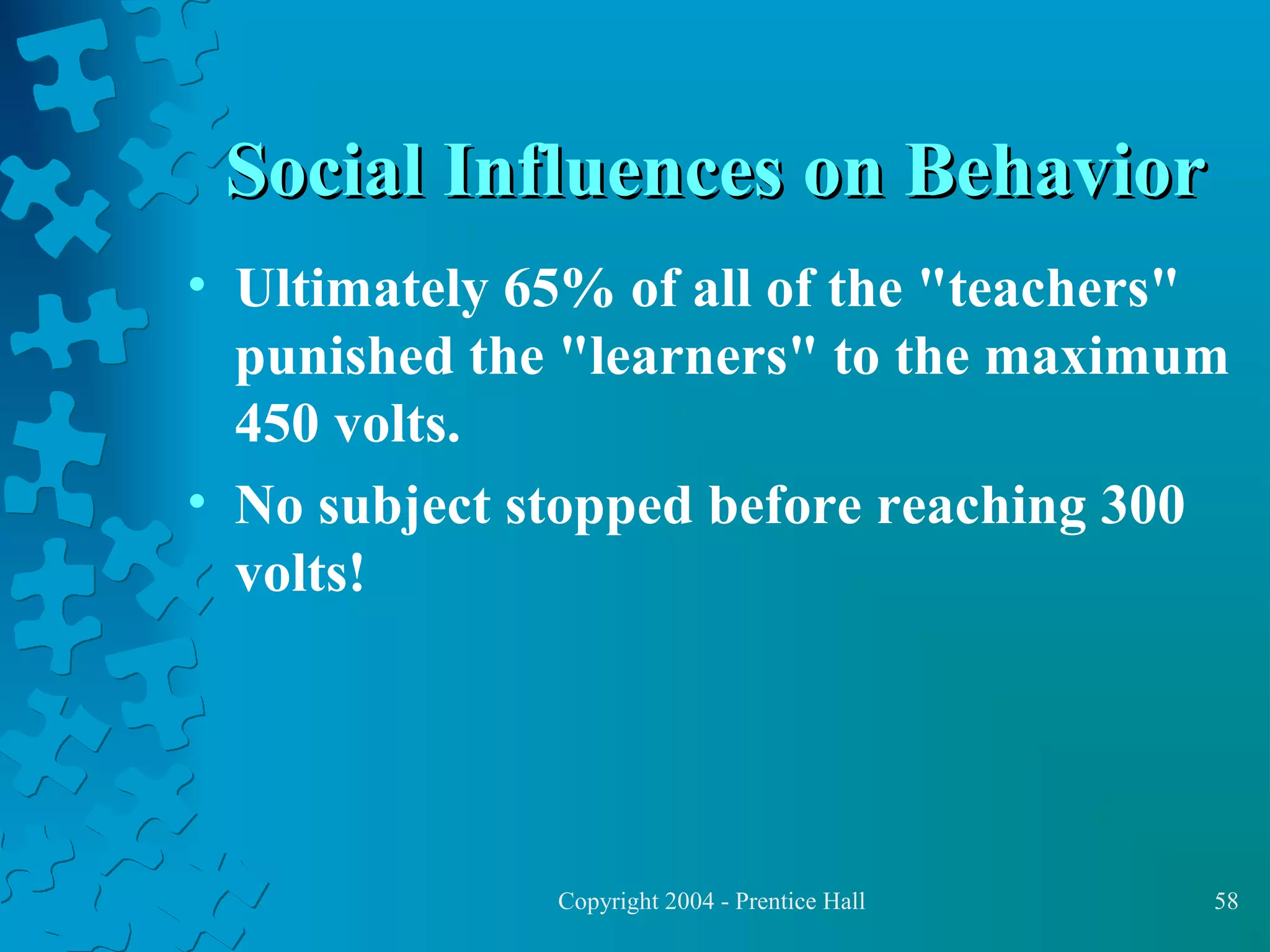 Social Influences on Behavior

• Ultimately 65% of all of the "teachers" punished the "learners" to the maximum 450 volts.

• No subject stopped before reaching 300 volts!

Copyright 2004 - Prentice Hall

58